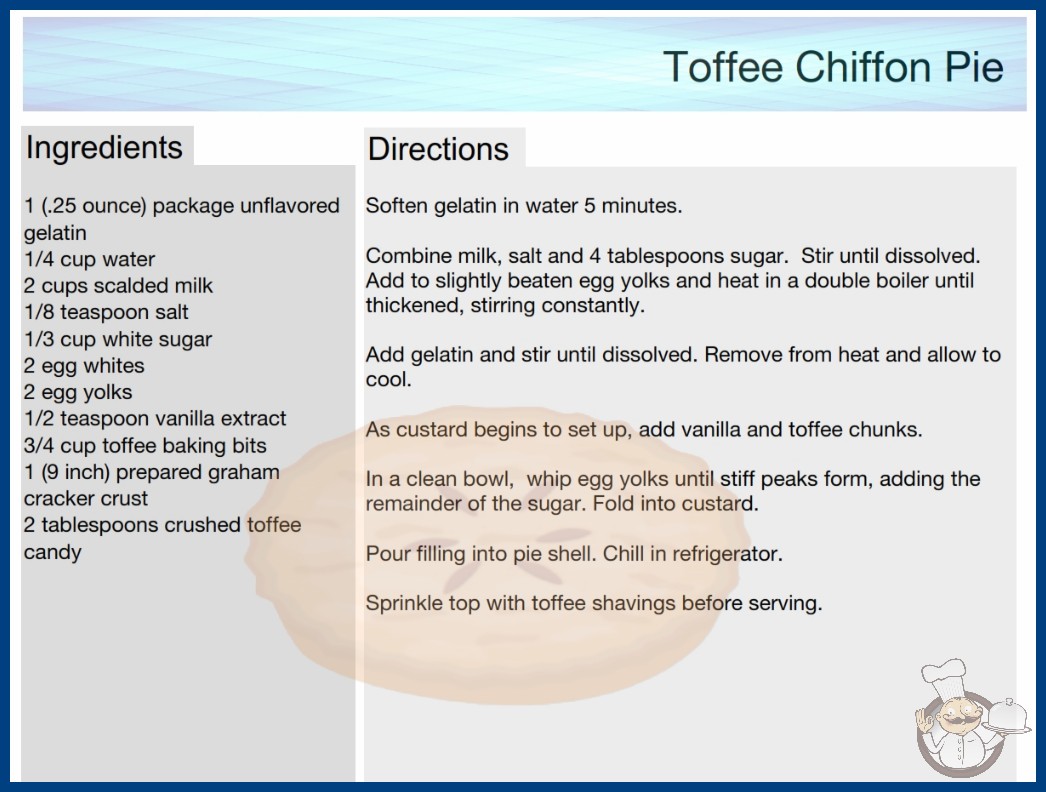 Toffee Chiffon Pie

Ingredients

1 (.25 ounce) package unflavored gelatin
1/4 cup water
2 cups scalded milk
1/8 teaspoon salt
1/3 cup white sugar
2 egg whites
2 egg yolks
1/2 teaspoon vanilla extract
3/4 cup toffee baking bits
1 (9 inch) prepared graham cracker crust
2 tablespoons crushed toffee candy

Directions

Soften gelatin in water 5 minutes.

Combine milk, salt and 4 tablespoons sugar. Stir until dissolved. Add to slightly beaten egg yolks and heat in a double boiler until thickened, stirring constantly.

Add gelatin and stir until dissolved. Remove from heat and allow to cool.

As custard begins to set up, add vanilla and toffee chunks.

In a clean bowl, whip egg yolks until stiff peaks form, adding the remainder of the sugar. Fold into custard.

Pour filling into pie shell. Chill in refrigerator.

Sprinkle top with toffee shavings before serving.